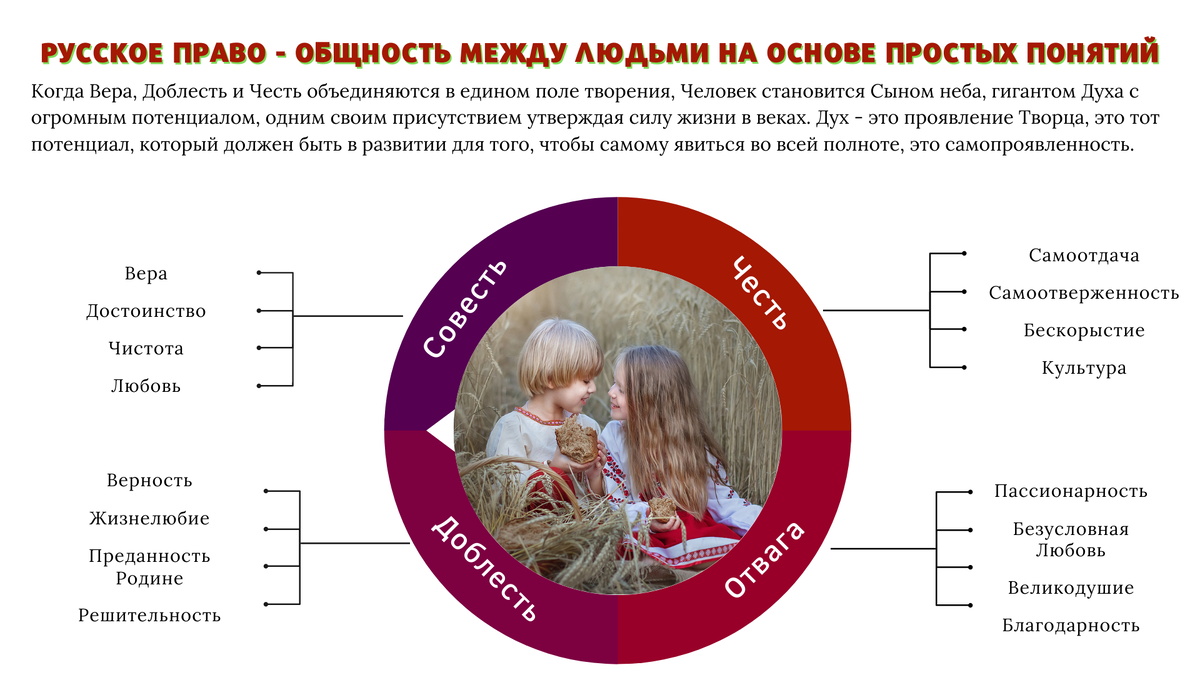 РУССКОЕ ПРАВО - ОБЩНОСТЬ МЕЖДУ ЛЮДЬМИ НА ОСНОВЕ ПРОСТЫХ ПОНЯТИЙ

Когда Вера, Доблесть и Честь объединяются в едином поле творения, Человек становится Сыном неба, гигантом Духа с огромным потенциалом, одним своим присутствием утверждая силу жизни в веках. Дух - это проявление Творца, это тот потенциал, который должен быть в развитии для того, чтобы самому явиться во всей полноте, это самопроявленность.

Вера
Достоинство
Чистота
Любовь

Совесть

Честь

Самоотдача
Самоотверженность
Бескорыстие
Культура

Верность
Жизнелюбие
Преданность Родине
Решительность

Доблесть

Отвага

Пассионарность
Безусловная Любовь
Великодушие
Благодарность